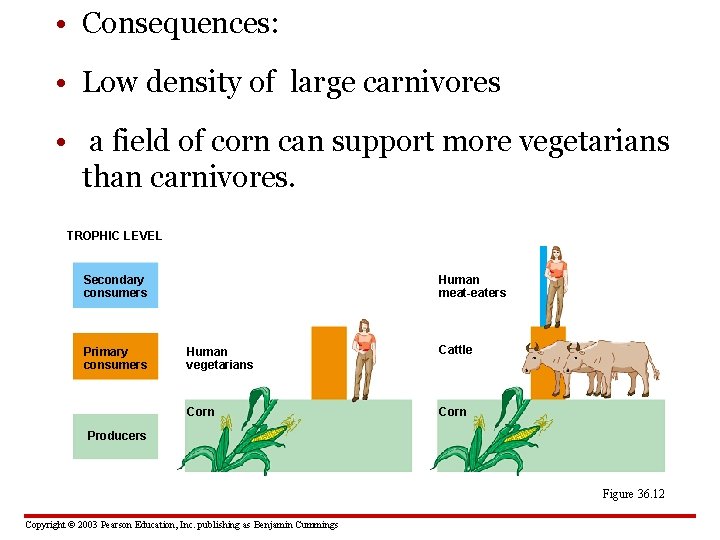 • Consequences:

• Low density of large carnivores

• a field of corn can support more vegetarians than carnivores.

TROPHIC LEVEL

Secondary consumers

Primary consumers

Producers

Human vegetarians

Corn

Human meat-eaters

Cattle

Corn

Figure 36.12

Copyright © 2003 Pearson Education, Inc. publishing as Benjamin Cummings